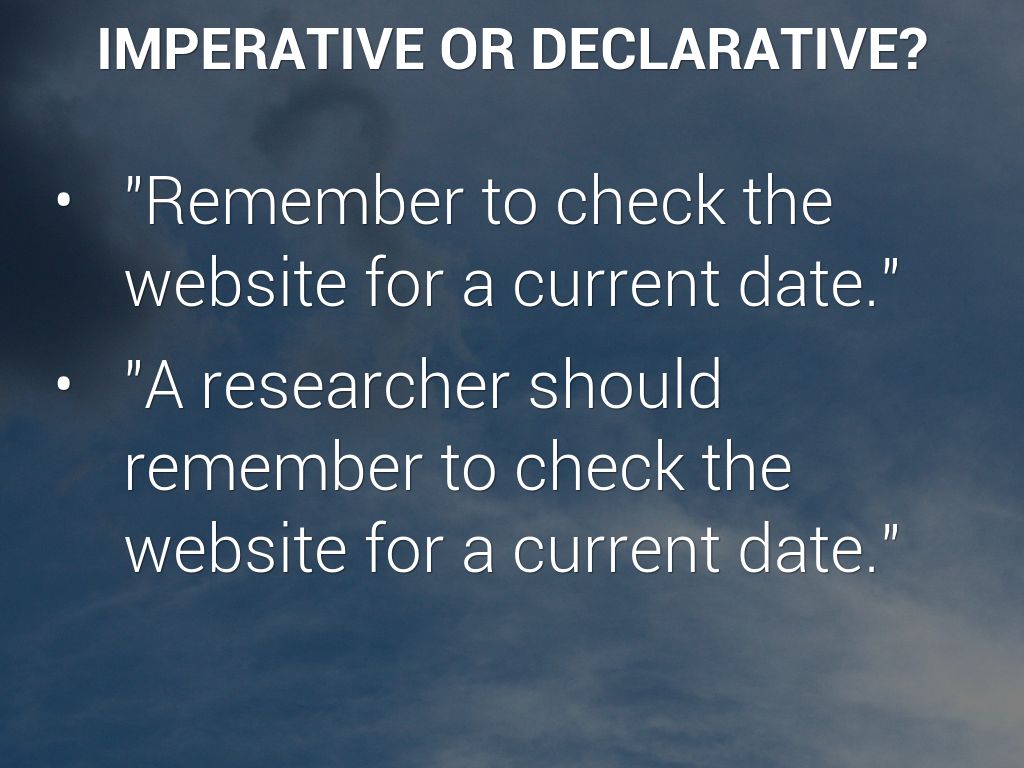 IMPERATIVE OR DECLARATIVE?

• "Remember to check the website for a current date."

• "A researcher should remember to check the website for a current date."